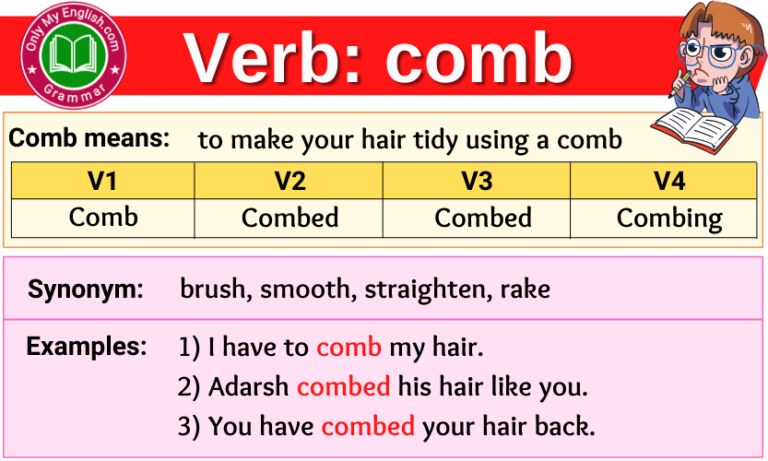 Only My English.com
Grammar

Verb: comb

Comb means: to make your hair tidy using a comb

| V1 | V2 | V3 | V4 |
|---|---|---|---|
| Comb | Combed | Combed | Combing |

Synonym: brush, smooth, straighten, rake

Examples: 1) I have to comb my hair.
2) Adarsh combed his hair like you.
3) You have combed your hair back.